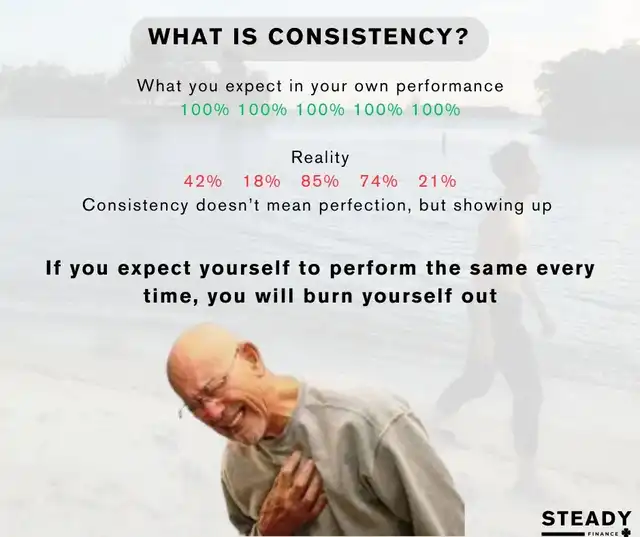 WHAT IS CONSISTENCY?

What you expect in your own performance
100% 100% 100% 100% 100%

Reality
42% 18% 85% 74% 21%
Consistency doesn't mean perfection, but showing up

If you expect yourself to perform the same every time, you will burn yourself out

STEADY
FINANCE